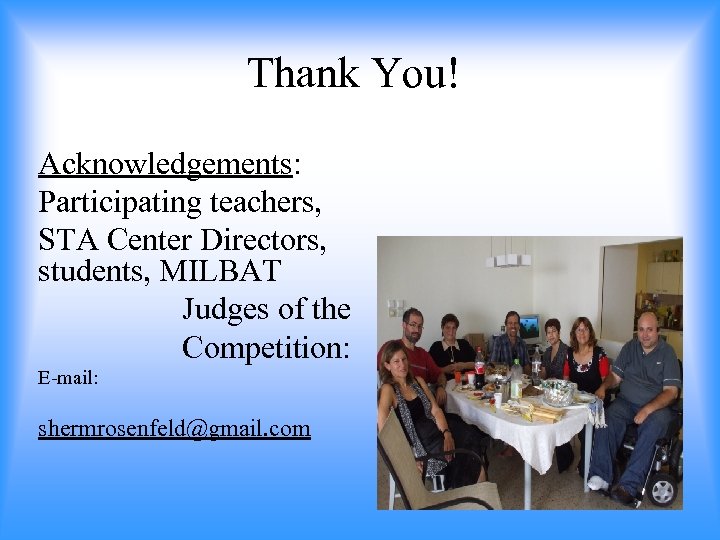 Thank You!

Acknowledgements:
Participating teachers,
STA Center Directors,
students, MILBAT
Judges of the
Competition:

E-mail:

shermrosenfeld@gmail.com